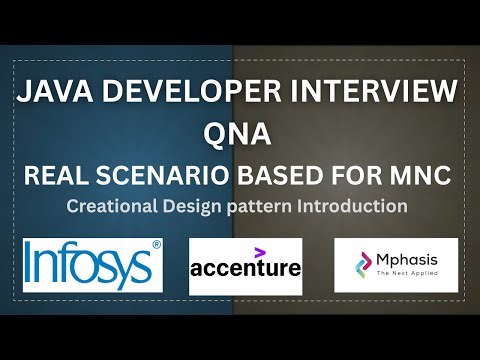 JAVA DEVELOPER INTERVIEW QNA

REAL SCENARIO BASED FOR MNC

Creational Design pattern Introduction

Infosys®

accenture

Mphasis
The Next Applied